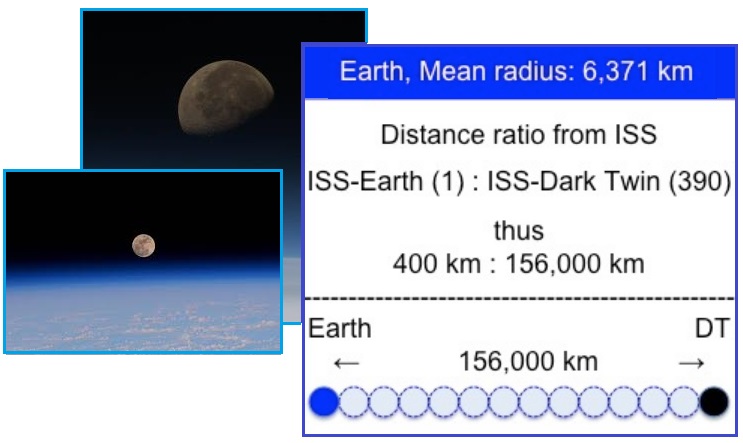 Earth, Mean radius: 6,371 km

Distance ratio from ISS

ISS-Earth (1) : ISS-Dark Twin (390)

thus
400 km : 156,000 km

Earth DT
← 156,000 km →